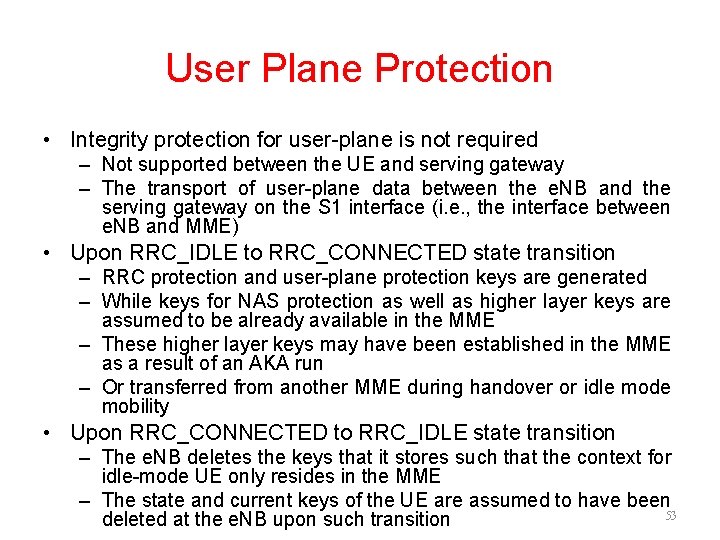 User Plane Protection

• Integrity protection for user-plane is not required
– Not supported between the UE and serving gateway
– The transport of user-plane data between the eNB and the serving gateway on the S1 interface (i.e., the interface between eNB and MME)

• Upon RRC_IDLE to RRC_CONNECTED state transition
– RRC protection and user-plane protection keys are generated
– While keys for NAS protection as well as higher layer keys are assumed to be already available in the MME
– These higher layer keys may have been established in the MME as a result of an AKA run
– Or transferred from another MME during handover or idle mode mobility

• Upon RRC_CONNECTED to RRC_IDLE state transition
– The eNB deletes the keys that it stores such that the context for idle-mode UE only resides in the MME
– The state and current keys of the UE are assumed to have been deleted at the eNB upon such transition

53